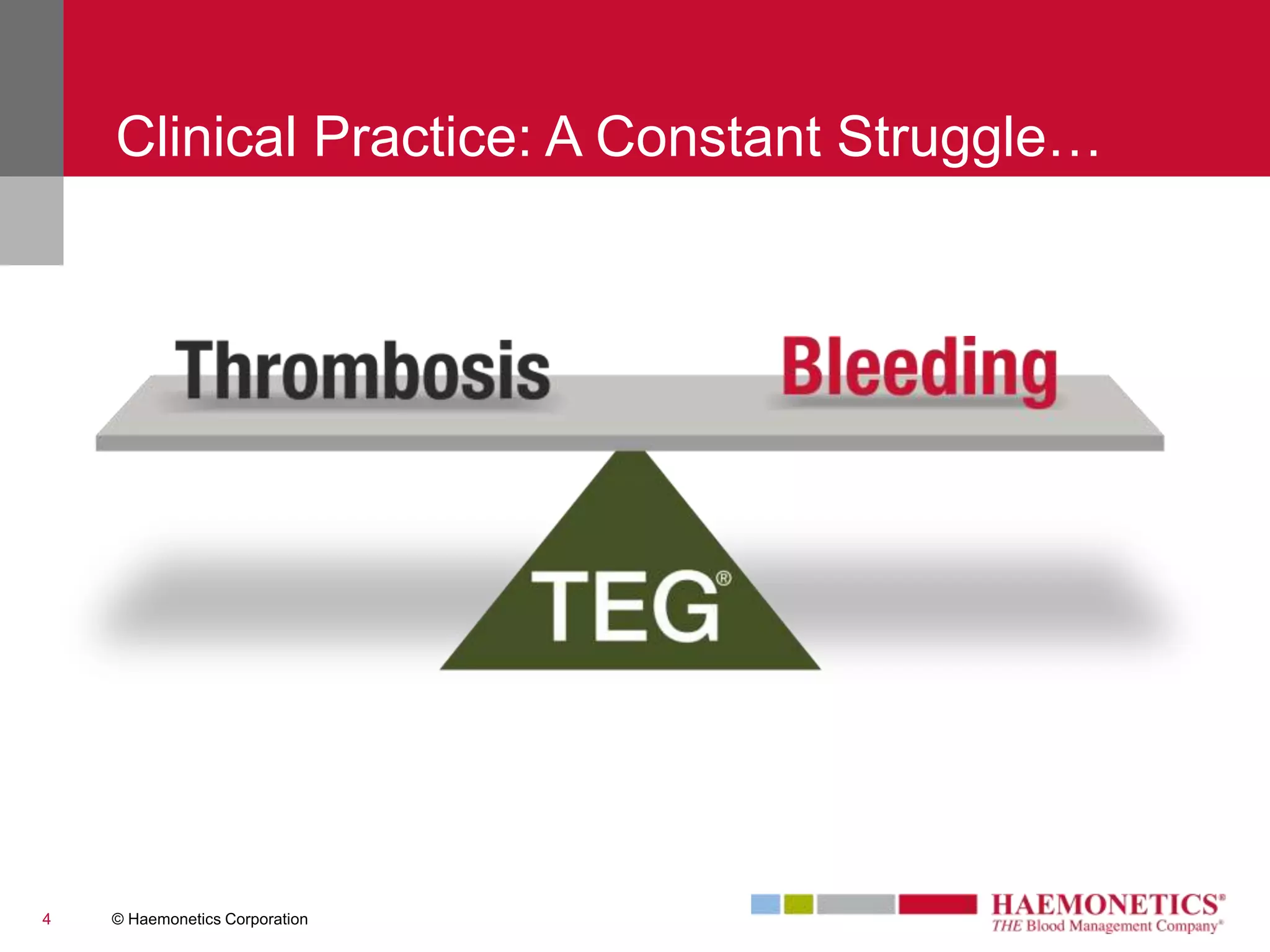 Clinical Practice: A Constant Struggle…

Thrombosis

Bleeding

TEG®

4

© Haemonetics Corporation

HAEMONETICS®
THE Blood Management Company®